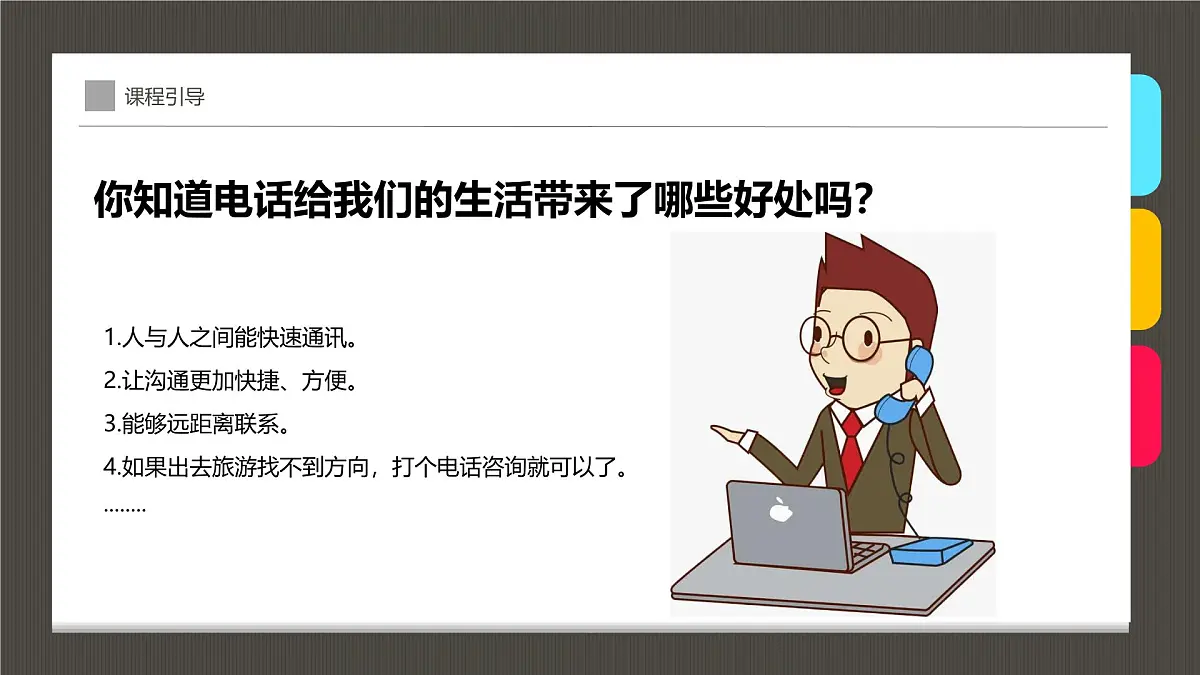 课程引导

你知道电话给我们的生活带来了哪些好处吗？

1.人与人之间能快速通讯。

2.让沟通更加快捷、方便。

3.能够远距离联系。

4.如果出去旅游找不到方向，打个电话咨询就可以了。

........